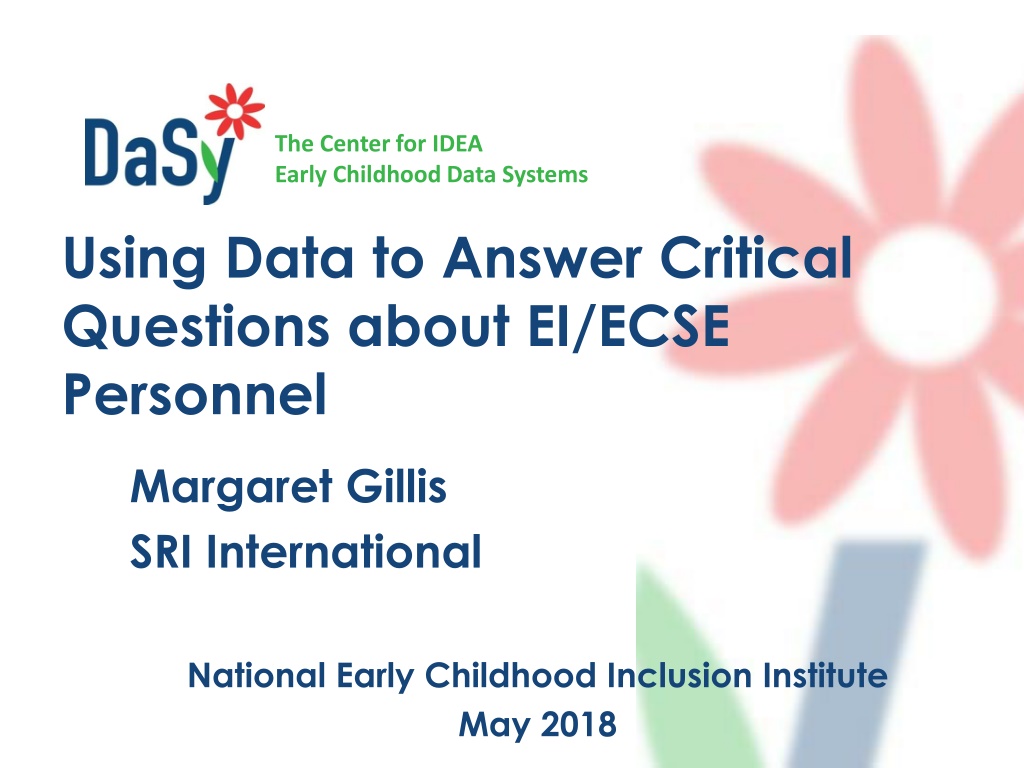 DaSy

The Center for IDEA
Early Childhood Data Systems

Using Data to Answer Critical Questions about EI/ECSE Personnel

Margaret Gillis
SRI International

National Early Childhood Inclusion Institute
May 2018